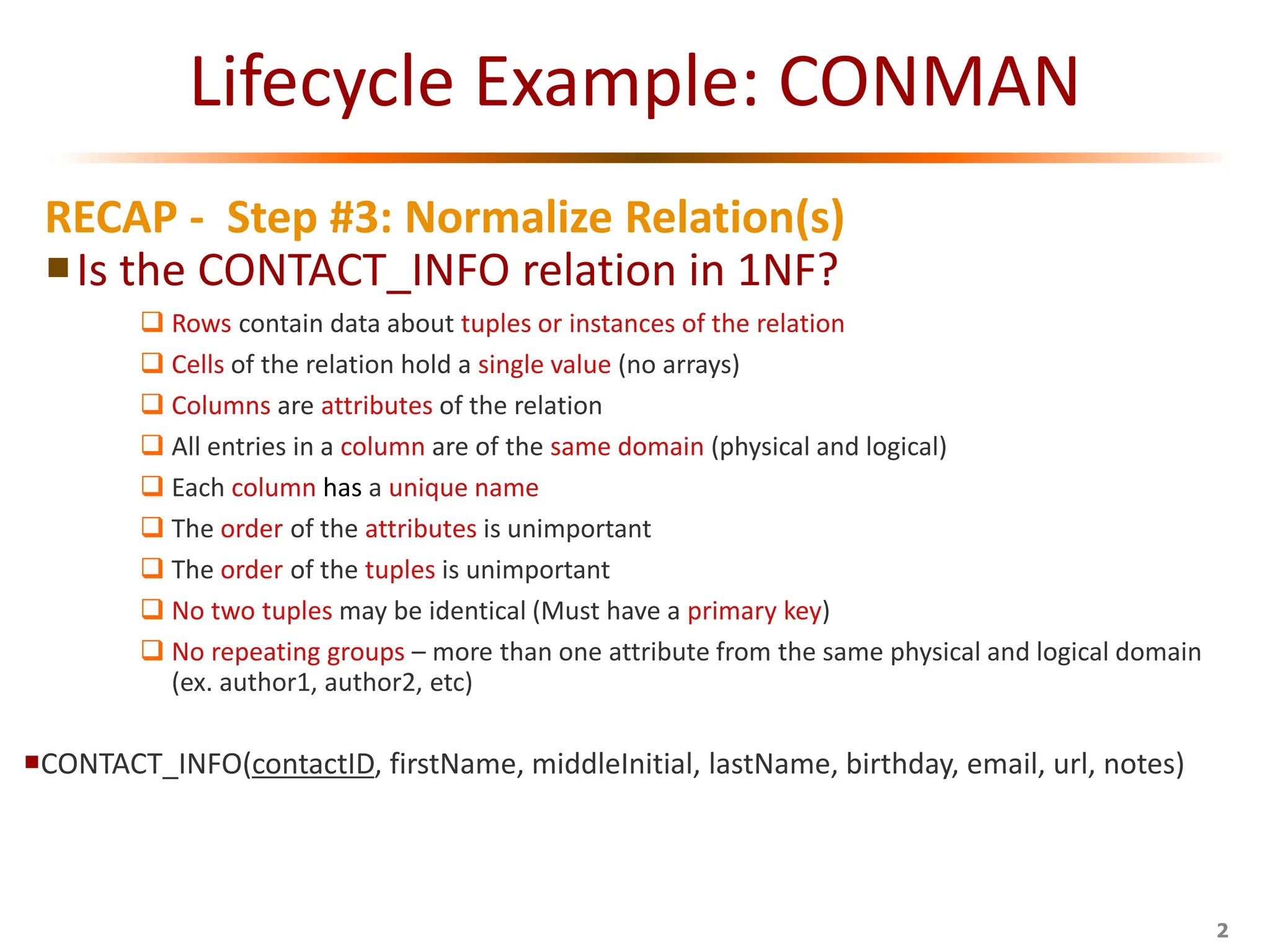 Lifecycle Example: CONMAN

RECAP - Step #3: Normalize Relation(s)

Is the CONTACT_INFO relation in 1NF?

Rows contain data about tuples or instances of the relation

Cells of the relation hold a single value (no arrays)

Columns are attributes of the relation

All entries in a column are of the same domain (physical and logical)

Each column has a unique name

The order of the attributes is unimportant

The order of the tuples is unimportant

No two tuples may be identical (Must have a primary key)

No repeating groups – more than one attribute from the same physical and logical domain (ex. author1, author2, etc)

CONTACT_INFO(contactID, firstName, middleInitial, lastName, birthday, email, url, notes)

2